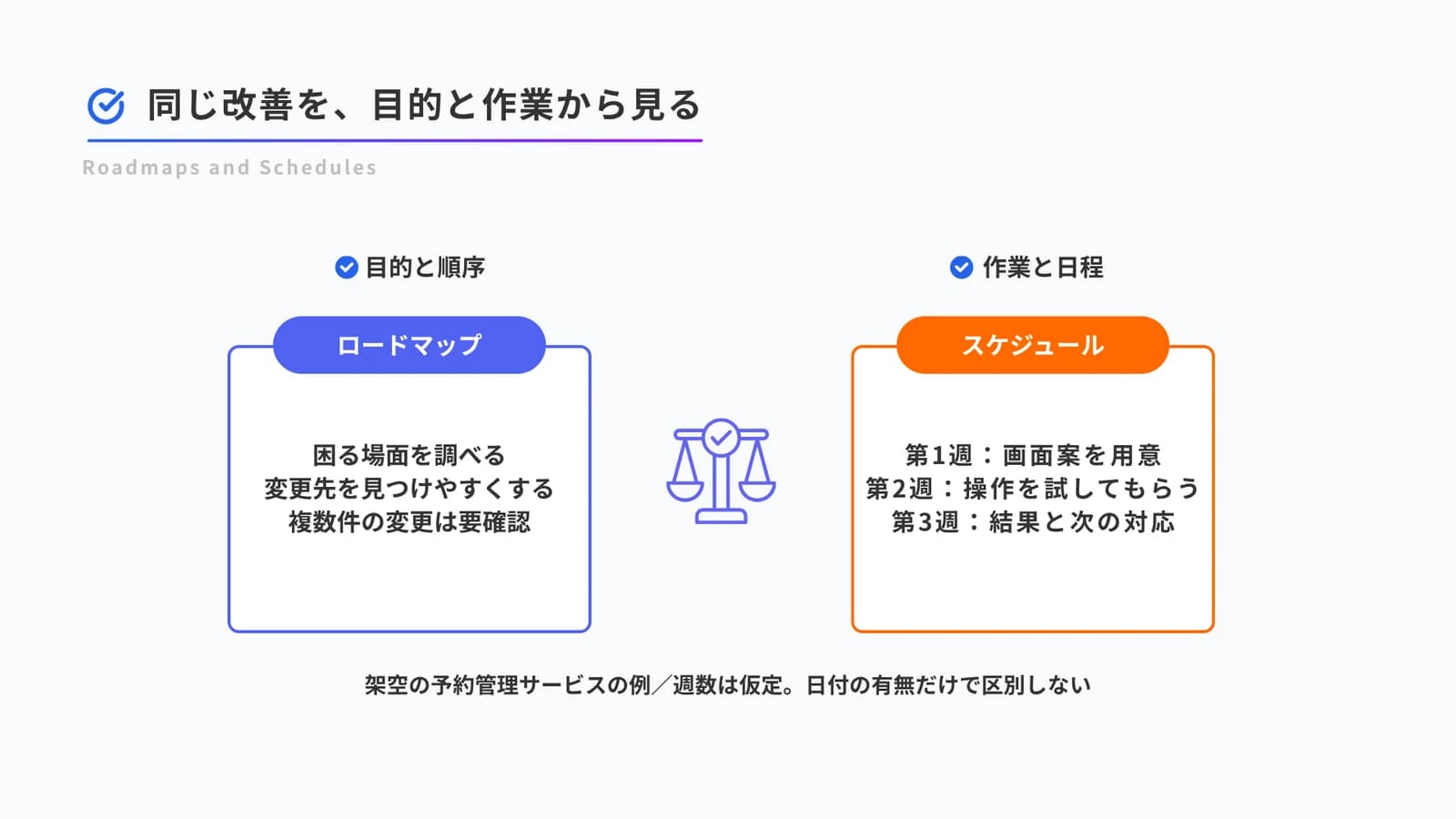 同じ改善を、目的と作業から見る

Roadmaps and Schedules

目的と順序

ロードマップ

困る場面を調べる
変更先を見つけやすくする
複数件の変更は要確認

作業と日程

スケジュール

第1週：画面案を用意
第2週：操作を試してもらう
第3週：結果と次の対応

架空の予約管理サービスの例／週数は仮定。日付の有無だけで区別しない